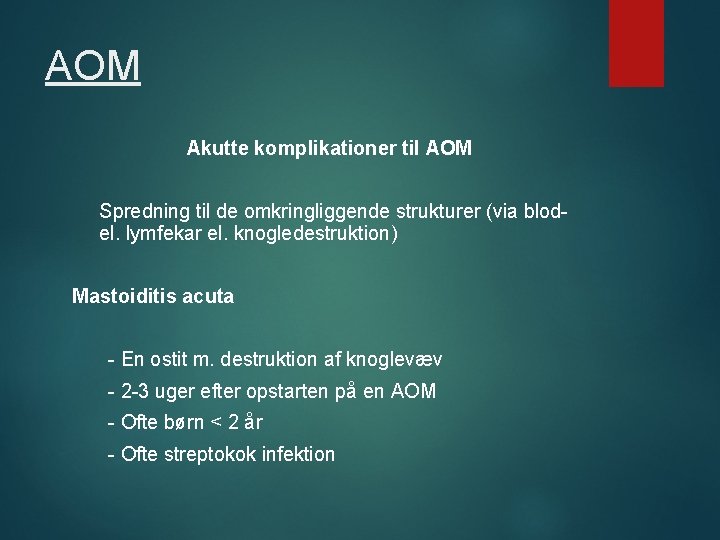 AOM

Akutte komplikationer til AOM

Spredning til de omkringliggende strukturer (via blod- el. lymfekar el. knogledestruktion)

Mastoiditis acuta

- En ostit m. destruktion af knoglevæv
- 2-3 uger efter opstarten på en AOM
- Ofte børn < 2 år
- Ofte streptokok infektion